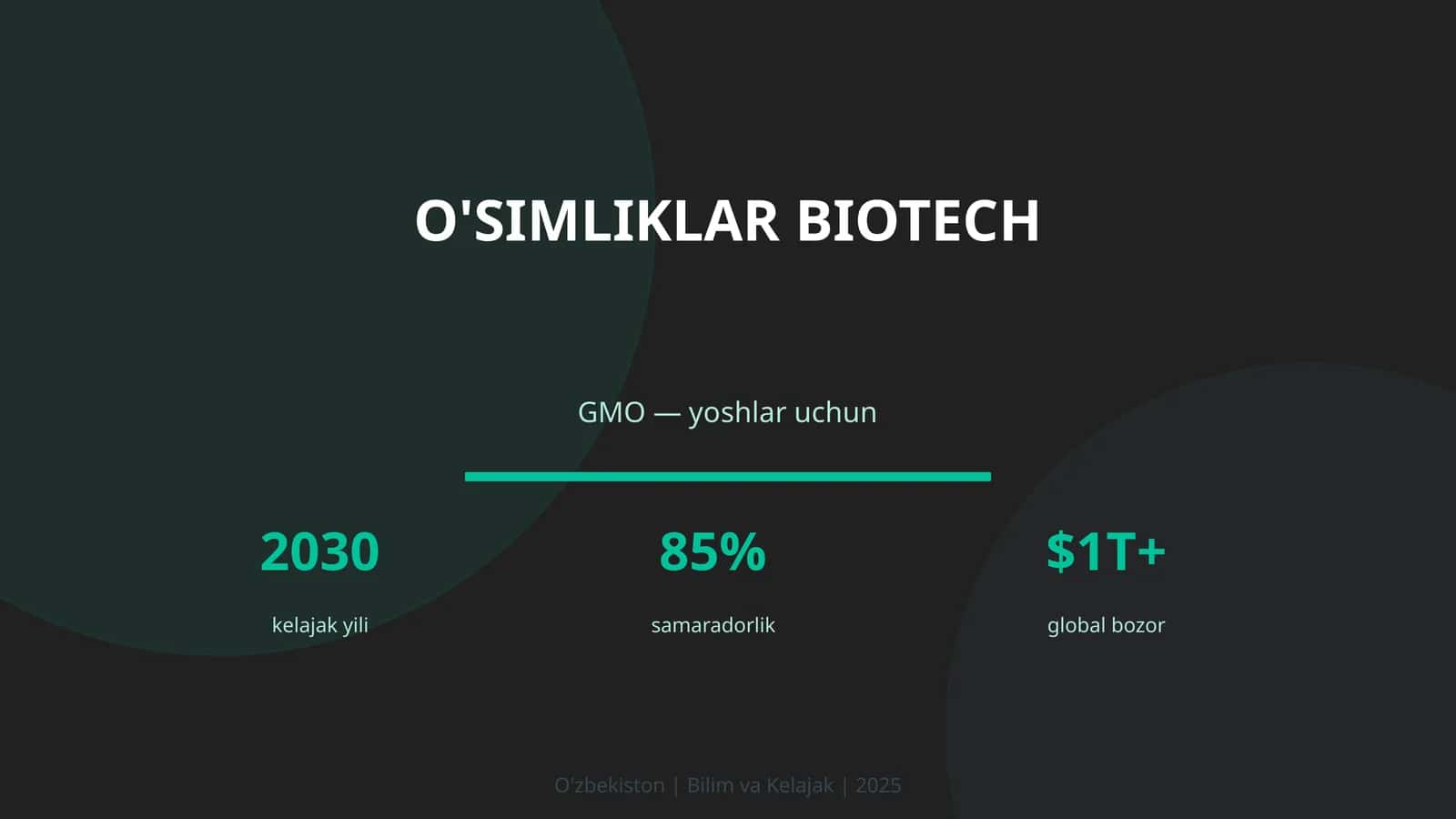 O'SIMLIKLAR BIOTECH

GMO — yoshlar uchun

2030

kelajak yili

85%

samaradorlik

$1T+

global bozor

O'zbekiston | Bilim va Kelajak | 2025